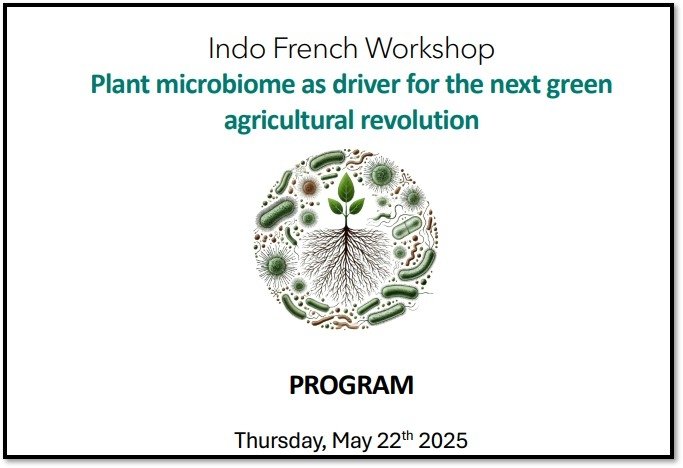 Indo French Workshop
Plant microbiome as driver for the next green agricultural revolution

PROGRAM

Thursday, May 22$^{th}$ 2025